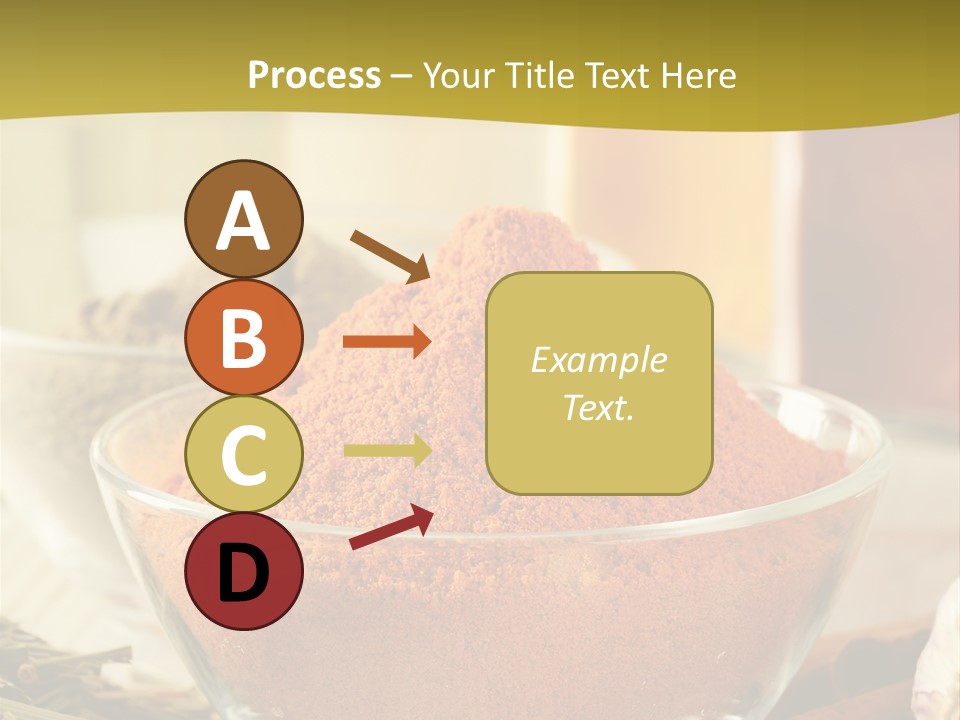 Process – Your Title Text Here

A

B

C

D

Example Text.